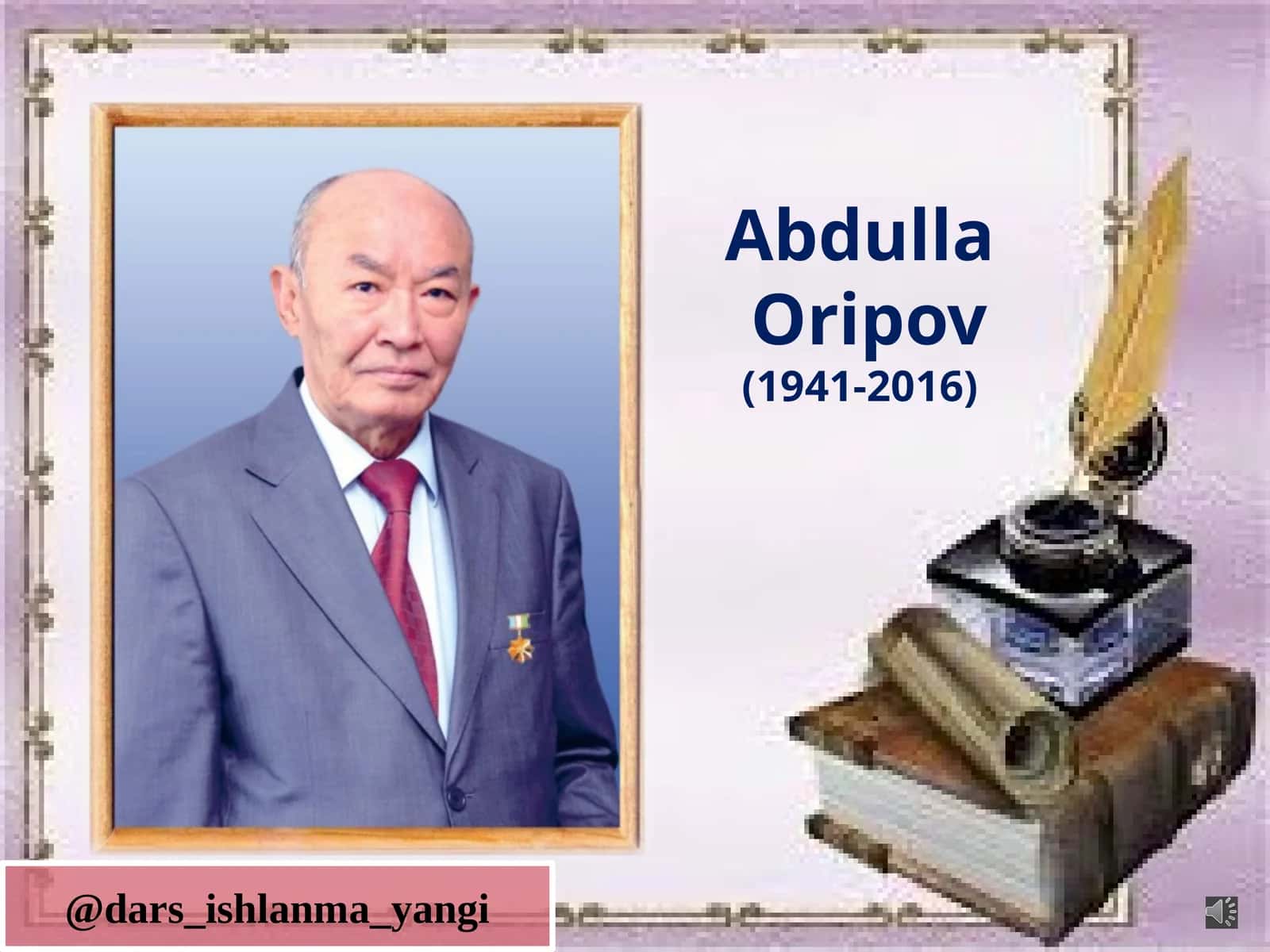 Abdulla
Oripov
(1941-2016)

@dars_ishlanma_yangi